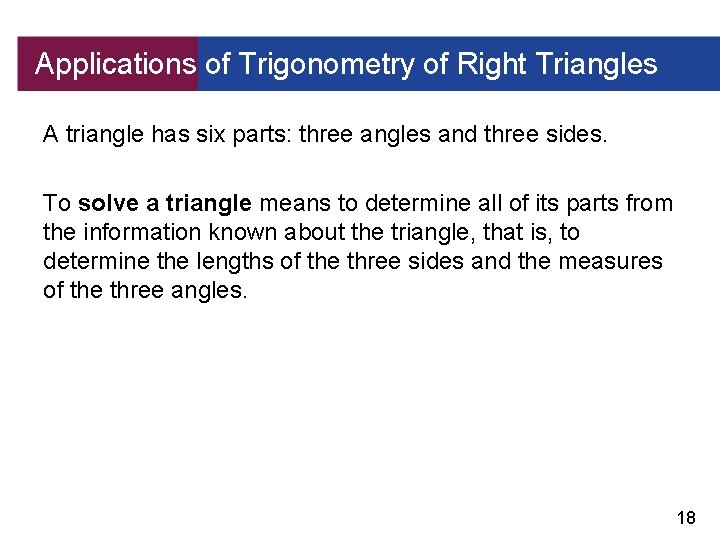 Applications of Trigonometry of Right Triangles

A triangle has six parts: three angles and three sides.

To solve a triangle means to determine all of its parts from the information known about the triangle, that is, to determine the lengths of the three sides and the measures of the three angles.

18